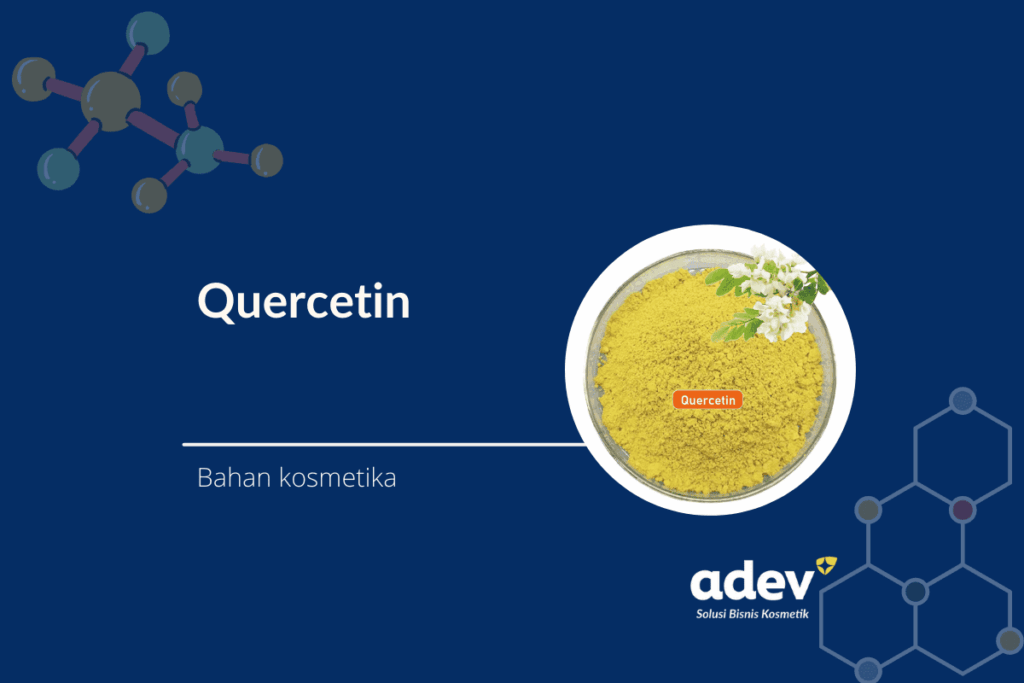 Quercetin

Quercetin

Bahan kosmetika

adev
Solusi Bisnis Kosmetik